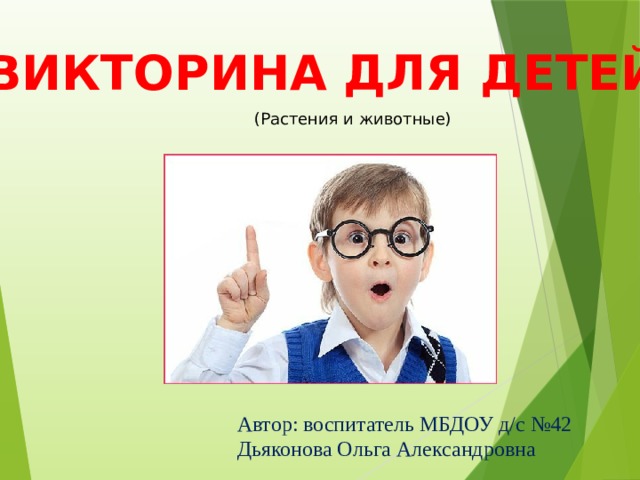 ВИКТОРИНА ДЛЯ ДЕТЕЙ

(Растения и животные)

Автор: воспитатель МБДОУ д/с №42
Дьяконова Ольга Александровна